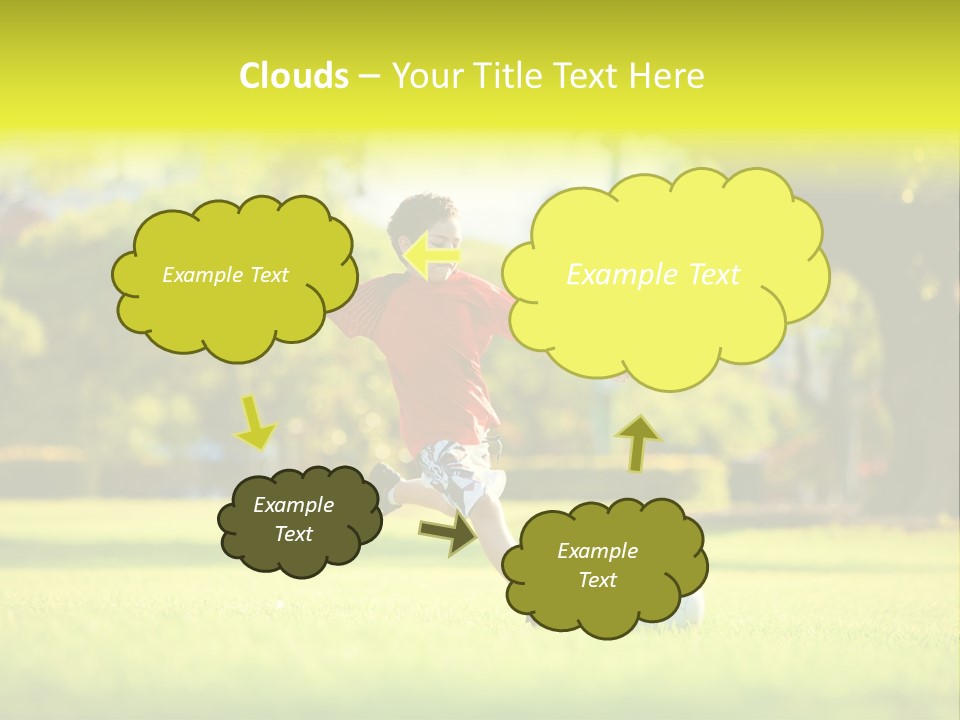 Clouds – Your Title Text Here

Example Text

Example Text

Example Text

Example Text